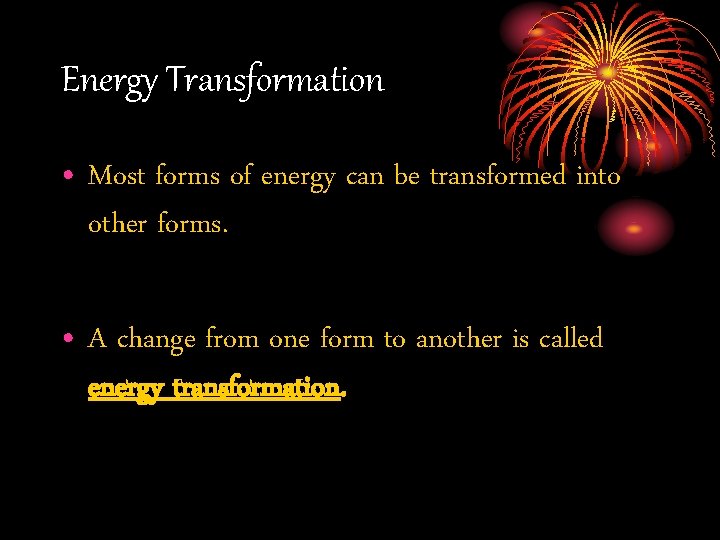 Energy Transformation

• Most forms of energy can be transformed into other forms.

• A change from one form to another is called energy transformation.